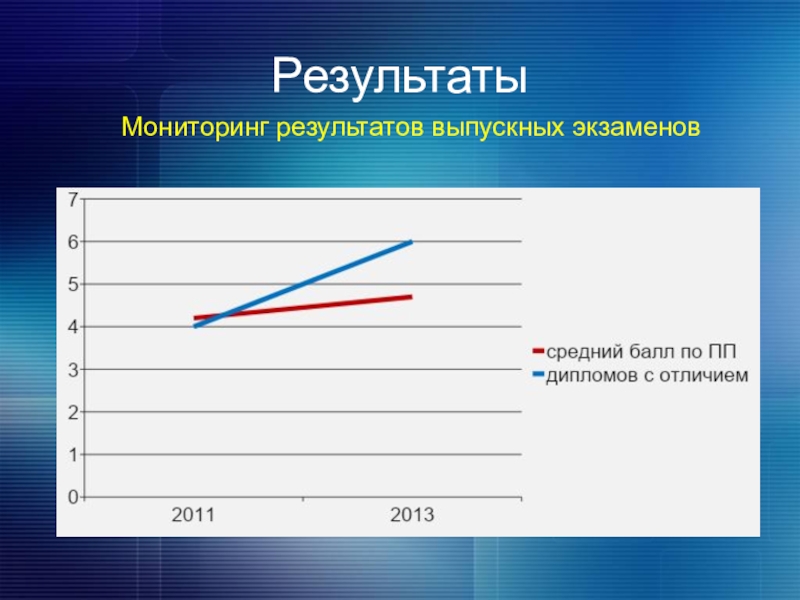 Результаты

Мониторинг результатов выпускных экзаменов

7
6
5
4
3
2
1
0

2011
2013

средний балл по ПП
дипломов с отличием